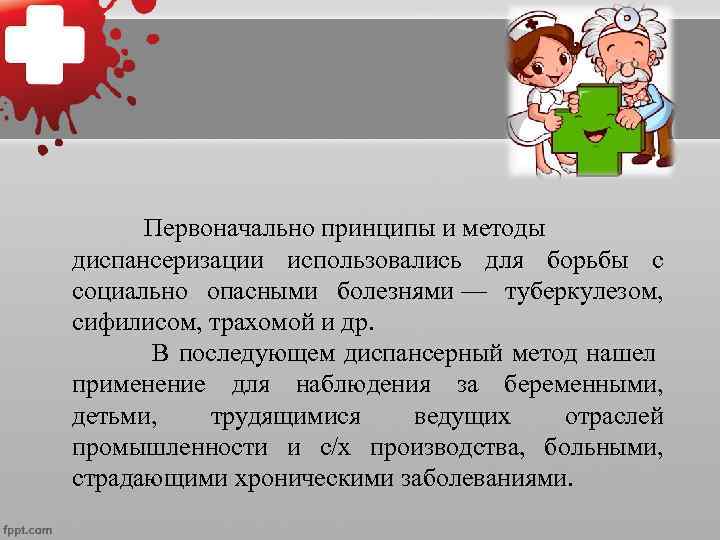 Первоначально принципы и методы диспансеризации использовались для борьбы с социально опасными болезнями — туберкулезом, сифилисом, трахомой и др.

В последующем диспансерный метод нашел применение для наблюдения за беременными, детьми, трудящимися ведущих отраслей промышленности и с/х производства, больными, страдающими хроническими заболеваниями.

fppt.com